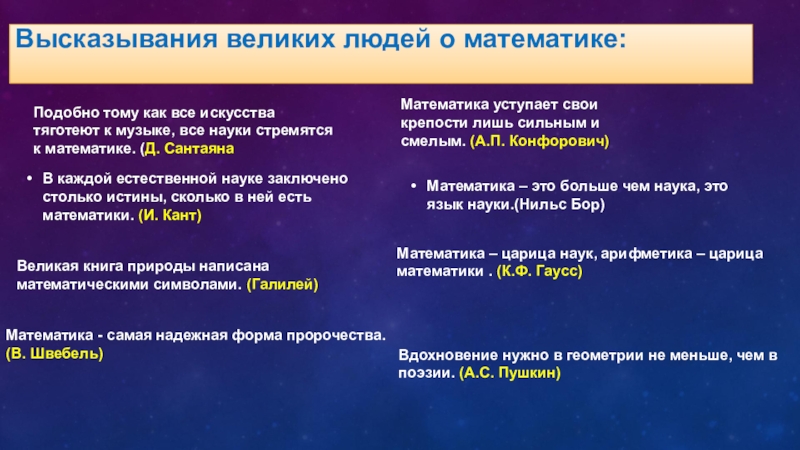 Высказывания великих людей о математике:

Подобно тому как все искусства тяготеют к музыке, все науки стремятся к математике. (Д. Сантаяна

• В каждой естественной науке заключено столько истины, сколько в ней есть математики. (И. Кант)

Великая книга природы написана математическими символами. (Галилей)

Математика - самая надежная форма пророчества. (В. Швебель)

Математика уступает свои крепости лишь сильным и смелым. (А.П. Конфорович)

• Математика – это больше чем наука, это язык науки.(Нильс Бор)

Математика – царица наук, арифметика – царица математики . (К.Ф. Гаусс)

Вдохновение нужно в геометрии не меньше, чем в поэзии. (А.С. Пушкин)